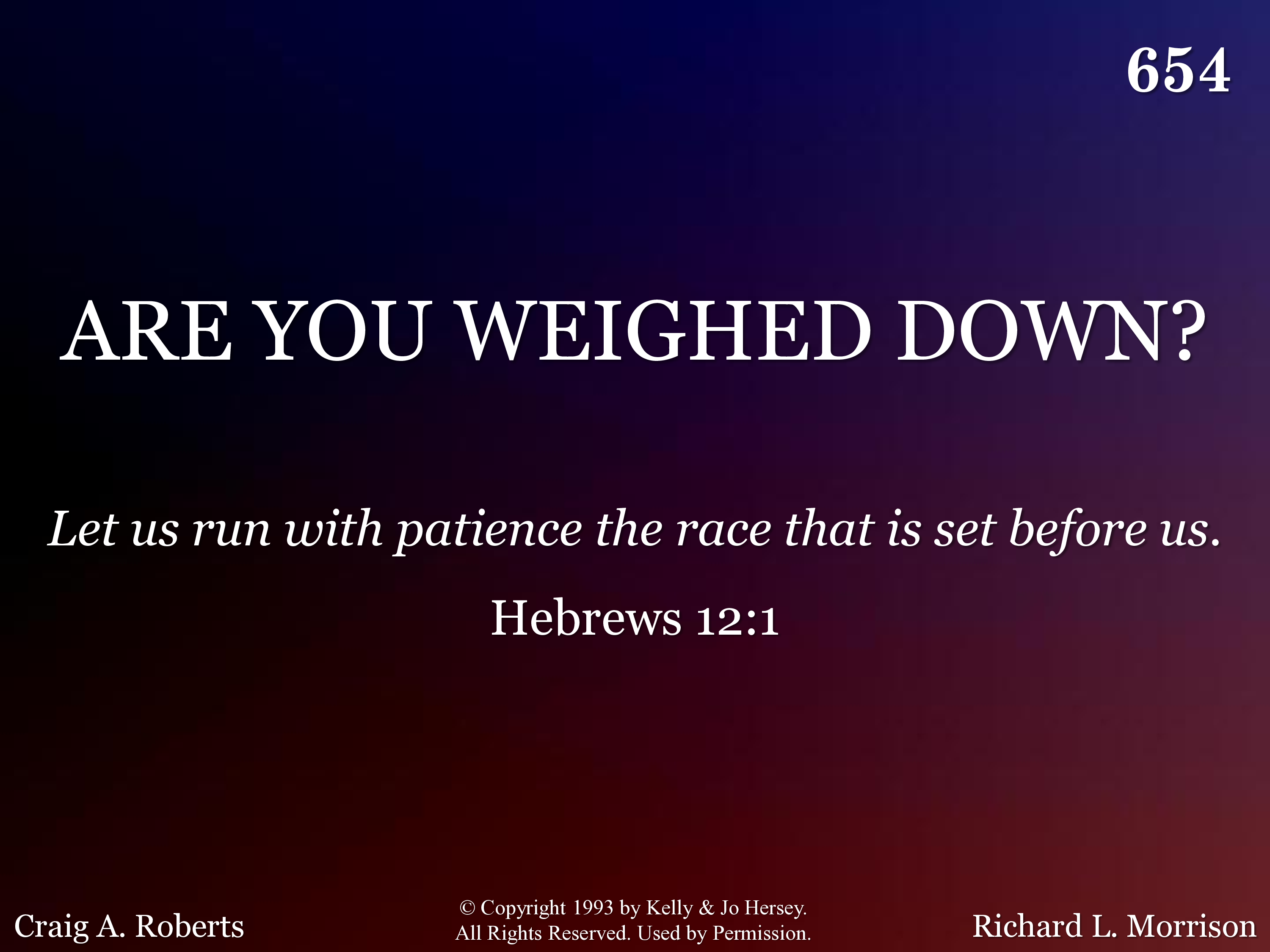 654

ARE YOU WEIGHED DOWN?

Let us run with patience the race that is set before us.

Hebrews 12:1

Craig A. Roberts

© Copyright 1993 by Kelly & Jo Hersey.
All Rights Reserved. Used by Permission.

Richard L. Morrison